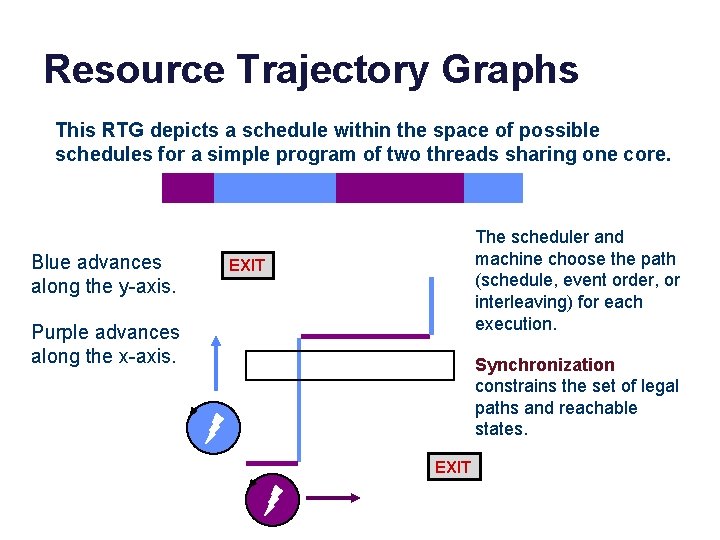 Resource Trajectory Graphs

This RTG depicts a schedule within the space of possible schedules for a simple program of two threads sharing one core.

Blue advances along the y-axis.

Purple advances along the x-axis.

EXIT

The scheduler and machine choose the path (schedule, event order, or interleaving) for each execution.

Synchronization constrains the set of legal paths and reachable states.

EXIT